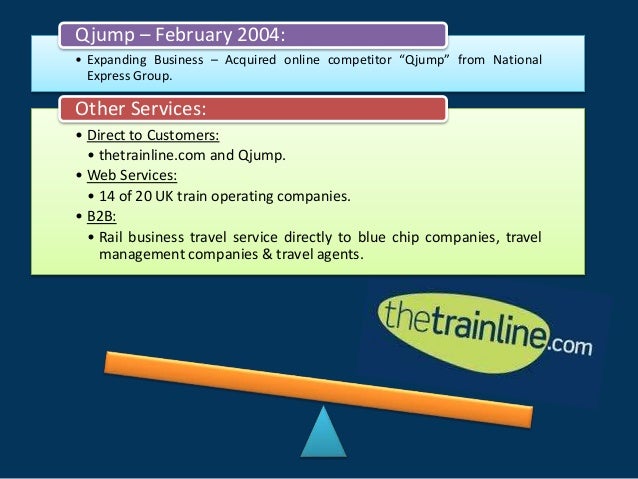 Qjump – February 2004:

• Expanding Business – Acquired online competitor “Qjump” from National Express Group.

Other Services:

• Direct to Customers:

• thetrainline.com and Qjump.

• Web Services:

• 14 of 20 UK train operating companies.

• B2B:

• Rail business travel service directly to blue chip companies, travel management companies & travel agents.

thetrainline.com